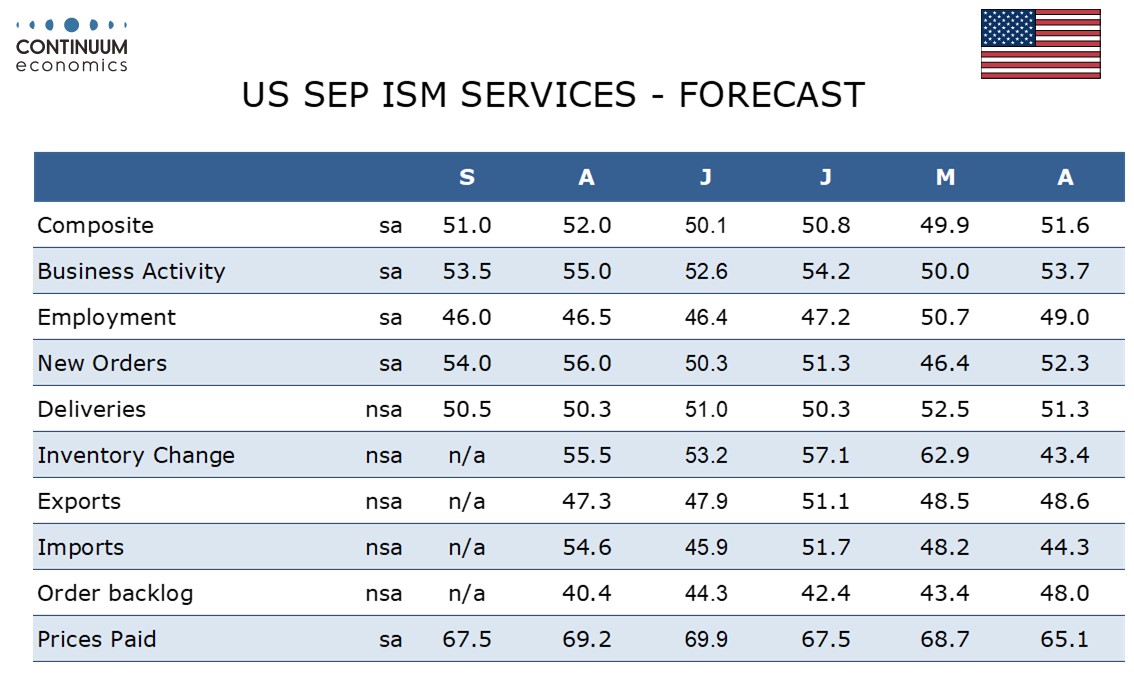 CONTINUUM
economics

US SEP ISM SERVICES - FORECAST

| | | S | A | J | J | M | A |
|---|---|---|---|---|---|---|---|
| Composite | sa | 51.0 | 52.0 | 50.1 | 50.8 | 49.9 | 51.6 |
| Business Activity | sa | 53.5 | 55.0 | 52.6 | 54.2 | 50.0 | 53.7 |
| Employment | sa | 46.0 | 46.5 | 46.4 | 47.2 | 50.7 | 49.0 |
| New Orders | sa | 54.0 | 56.0 | 50.3 | 51.3 | 46.4 | 52.3 |
| Deliveries | nsa | 50.5 | 50.3 | 51.0 | 50.3 | 52.5 | 51.3 |
| Inventory Change | nsa | n/a | 55.5 | 53.2 | 57.1 | 62.9 | 43.4 |
| Exports | nsa | n/a | 47.3 | 47.9 | 51.1 | 48.5 | 48.6 |
| Imports | nsa | n/a | 54.6 | 45.9 | 51.7 | 48.2 | 44.3 |
| Order backlog | nsa | n/a | 40.4 | 44.3 | 42.4 | 43.4 | 48.0 |
| Prices Paid | sa | 67.5 | 69.2 | 69.9 | 67.5 | 68.7 | 65.1 |